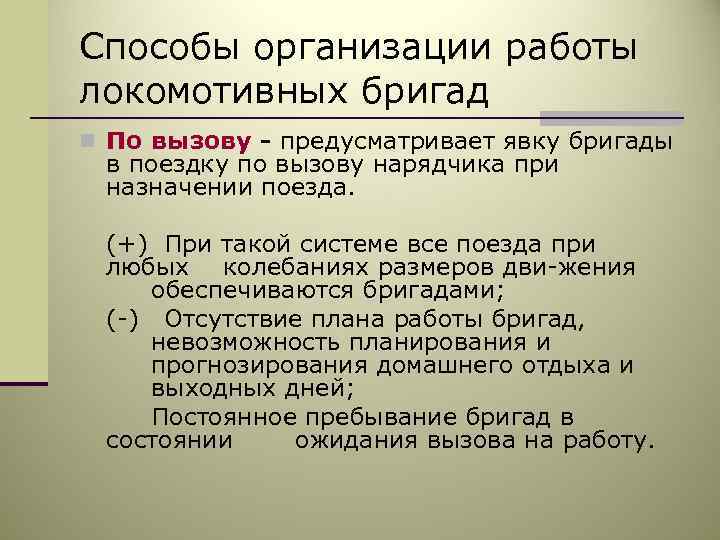 Способы организации работы локомотивных бригад

По вызову - предусматривает явку бригады в поездку по вызову нарядчика при назначении поезда.

(+) При такой системе все поезда при любых колебаниях размеров дви-жения обеспечиваются бригадами;

(-) Отсутствие плана работы бригад, невозможность планирования и прогнозирования домашнего отдыха и выходных дней;

Постоянное пребывание бригад в состоянии ожидания вызова на работу.